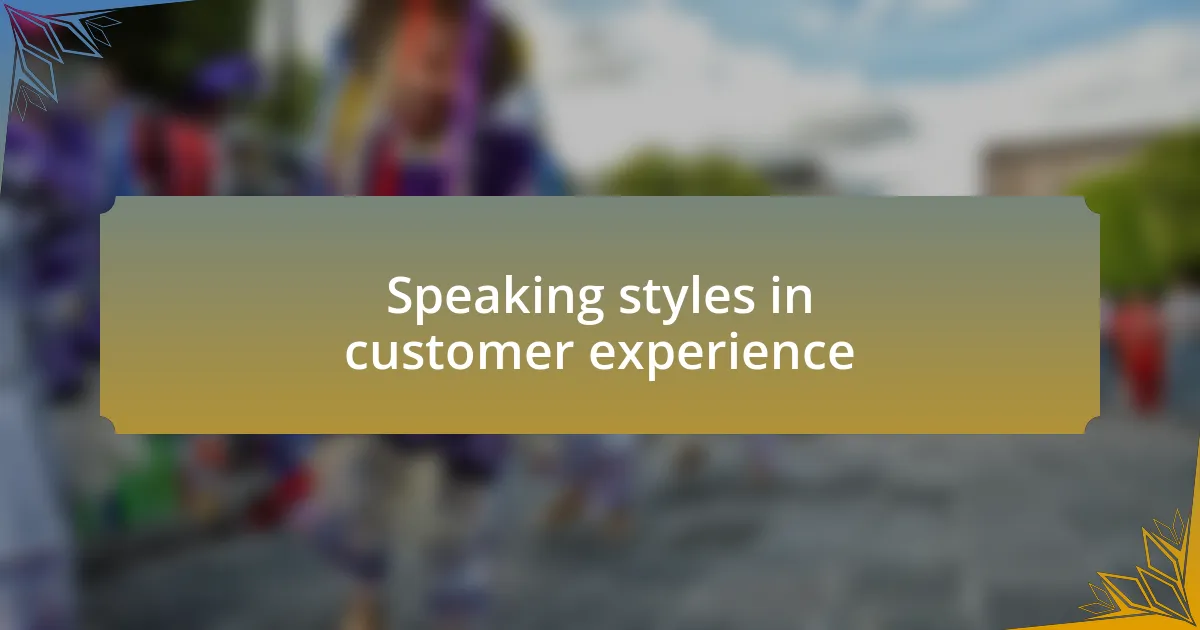 Speaking styles in customer experience